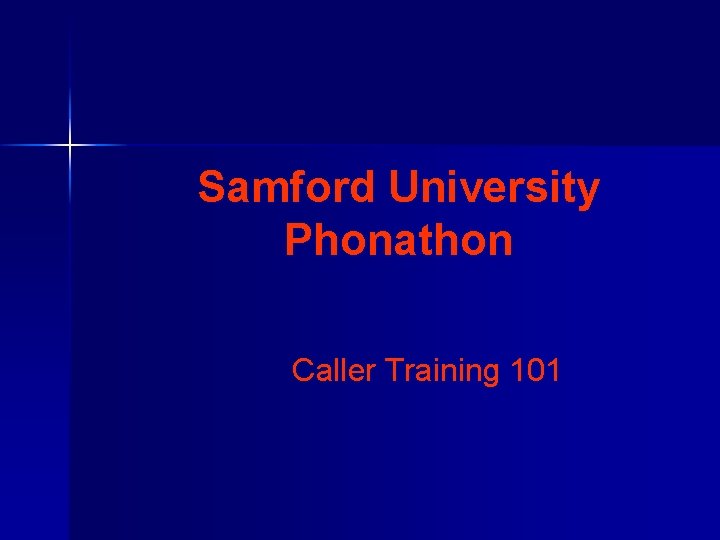 Samford University Phonathon

Caller Training 101